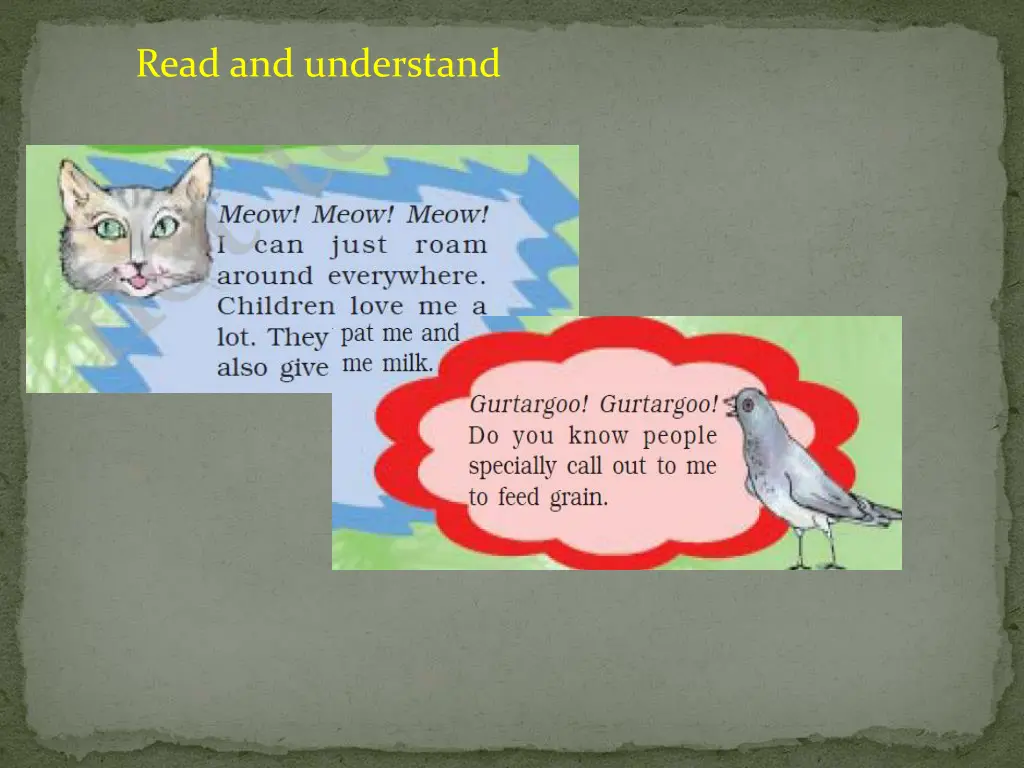 Read and understand

Meow! Meow! Meow! I can just roam around everywhere. Children love me a lot. They pat me and also give me milk.

Gurtargoo! Gurtargoo! Do you know people specially call out to me to feed grain.